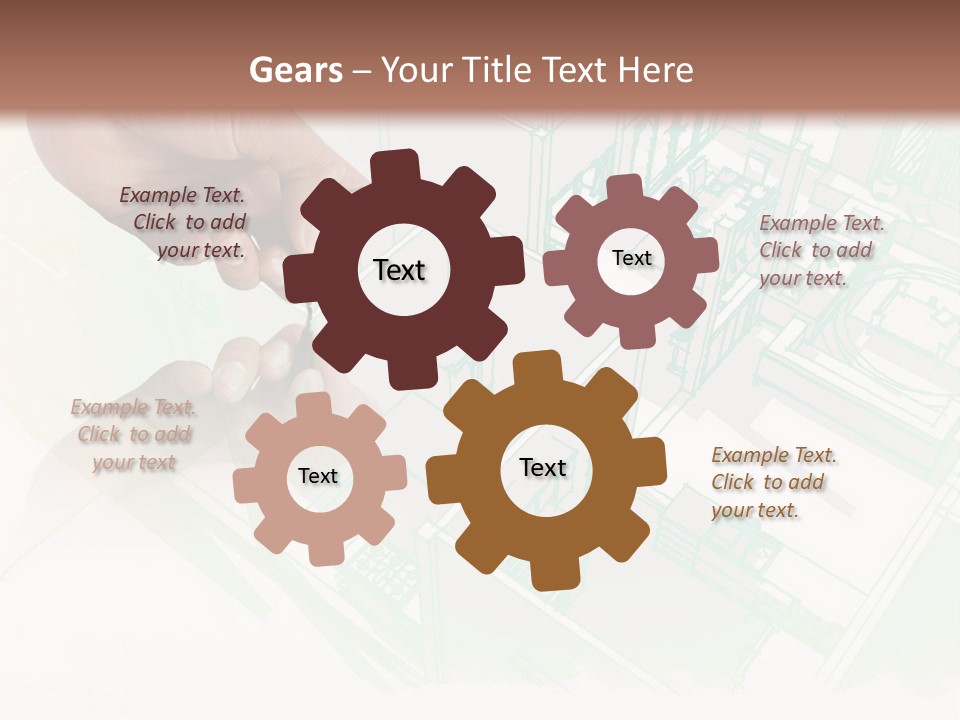 Gears – Your Title Text Here

Example Text. Click to add your text.

Text

Text

Example Text. Click to add your text.

Example Text. Click to add your text

Text

Text

Example Text. Click to add your text.